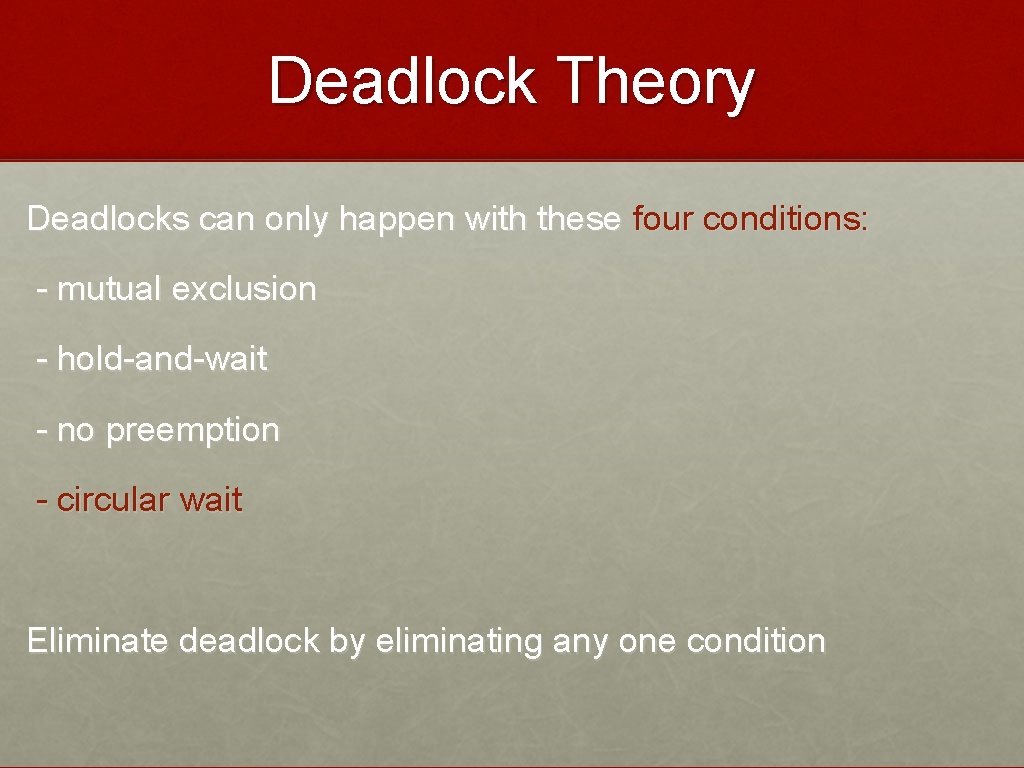 Deadlock Theory

Deadlocks can only happen with these four conditions:

- mutual exclusion

- hold-and-wait

- no preemption

- circular wait

Eliminate deadlock by eliminating any one condition